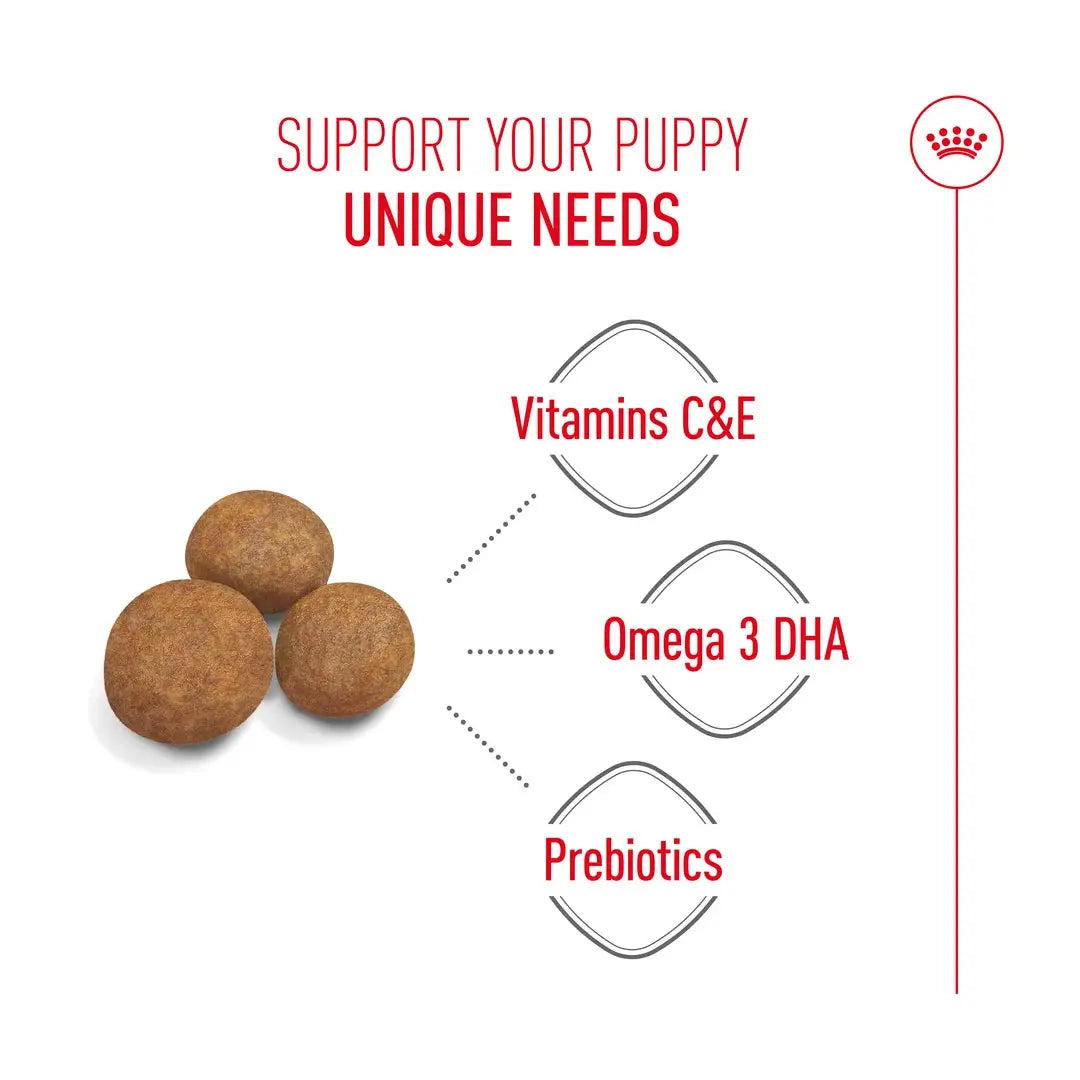 SUPPORT YOUR PUPPY
UNIQUE NEEDS

Vitamins C&E

Omega 3 DHA

Prebiotics